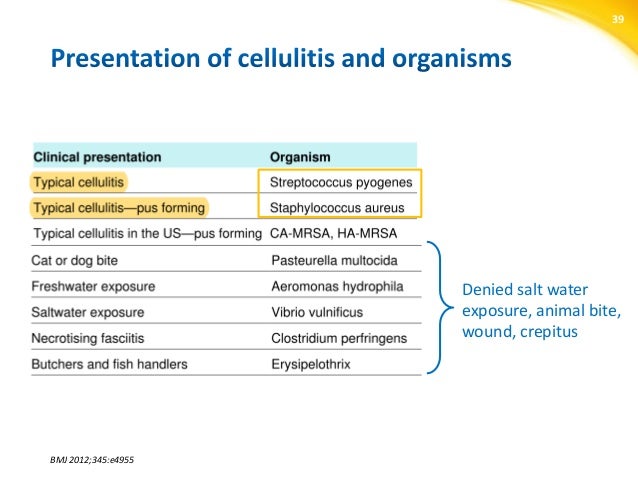 39

Presentation of cellulitis and organisms

| Clinical presentation | Organism |
|---|---|
| Typical cellulitis | Streptococcus pyogenes |
| Typical cellulitis—pus forming | Staphylococcus aureus |
| Typical cellulitis in the US—pus forming | CA-MRSA, HA-MRSA |
| Cat or dog bite | Pasteurella multocida |
| Freshwater exposure | Aeromonas hydrophila |
| Saltwater exposure | Vibrio vulnificus |
| Necrotising fasciitis | Clostridium perfringens |
| Butchers and fish handlers | Erysipelothrix |

Denied salt water exposure, animal bite, wound, crepitus

BMJ 2012;345:e4955